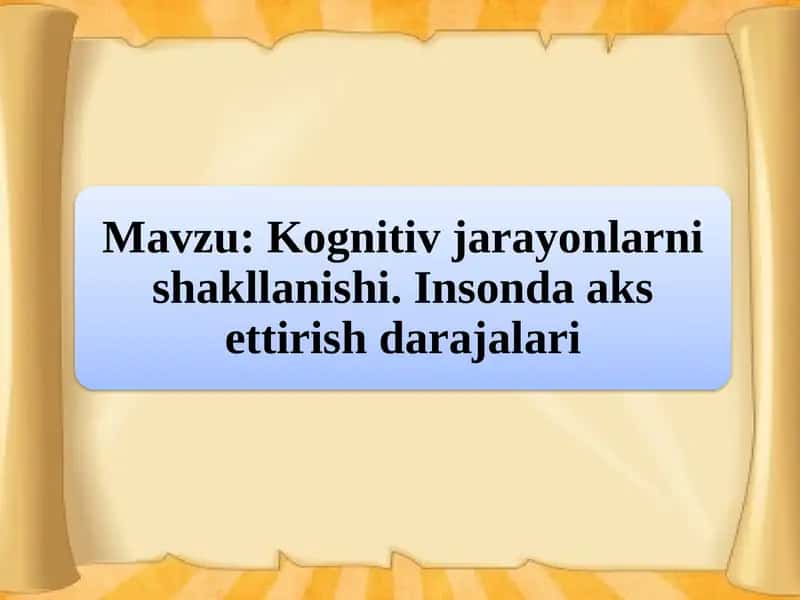 Mavzu: Kognitiv jarayonlarni shakllanishi. Insonda aks ettirish darajalari